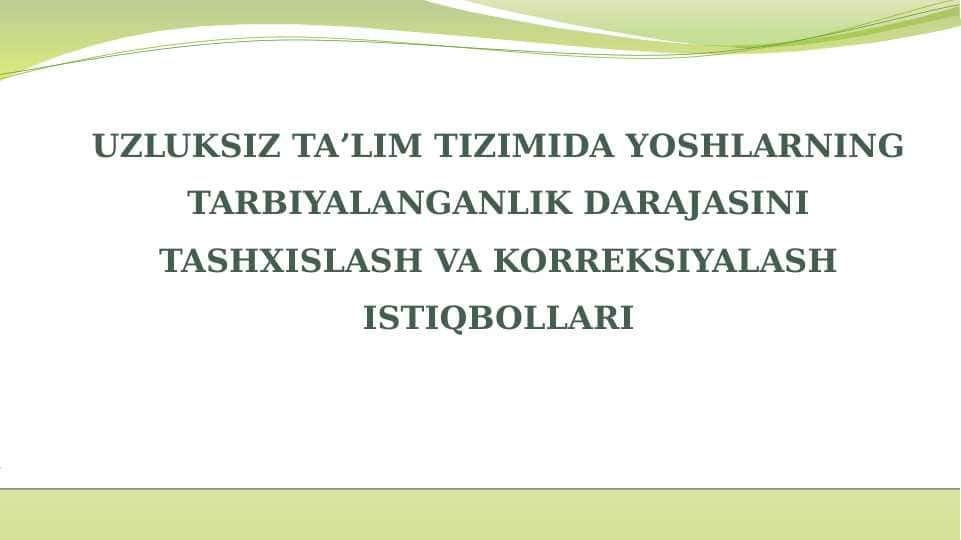 UZLUKSIZ TA’LIM TIZIMIDA YOSHLARNING TARBIYALANGANLIK DARAJASINI TASHXISLASH VA KORREKSIYALASH ISTIQBOLLARI